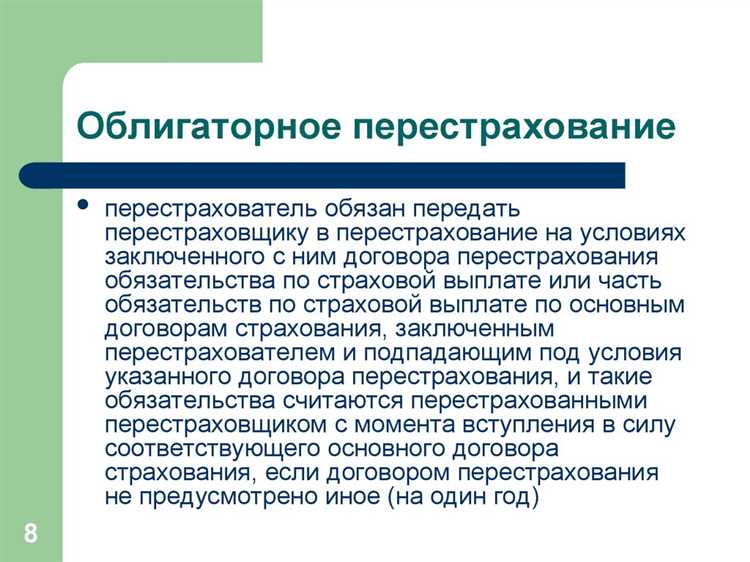 Облигаторное перестрахование

• перестрахователь обязан передать перестраховщику в перестрахование на условиях заключенного с ним договора перестрахования обязательства по страховой выплате или часть обязательств по страховой выплате по основным договорам страхования, заключенным перестрахователем и подпадающим под условия указанного договора перестрахования, и такие обязательства считаются перестрахованными перестраховщиком с момента вступления в силу соответствующего основного договора страхования, если договором перестрахования не предусмотрено иное (на один год)

8